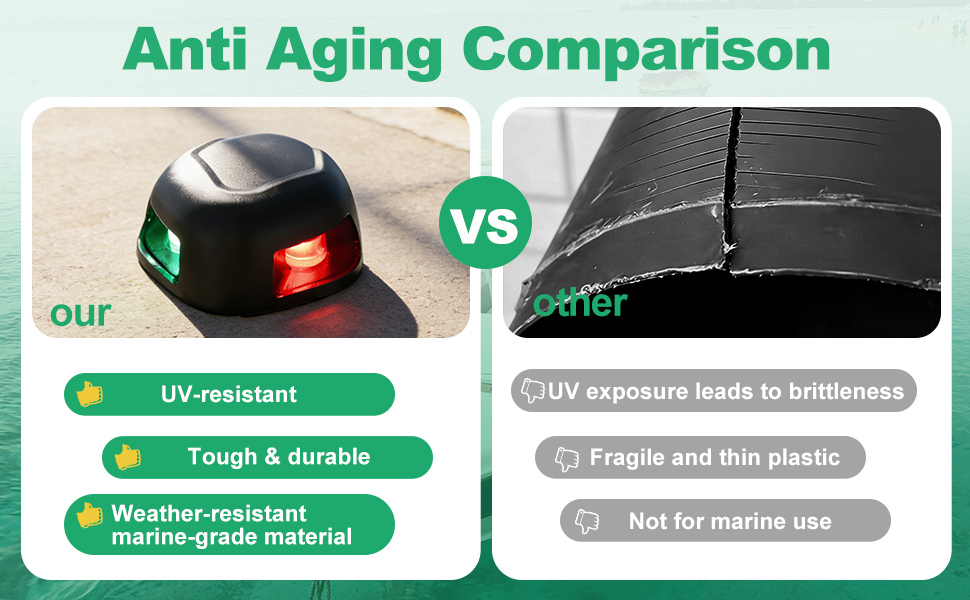 Anti Aging Comparison

our

VS

other

UV-resistant

Tough & durable

Weather-resistant marine-grade material

UV exposure leads to brittleness

Fragile and thin plastic

Not for marine use